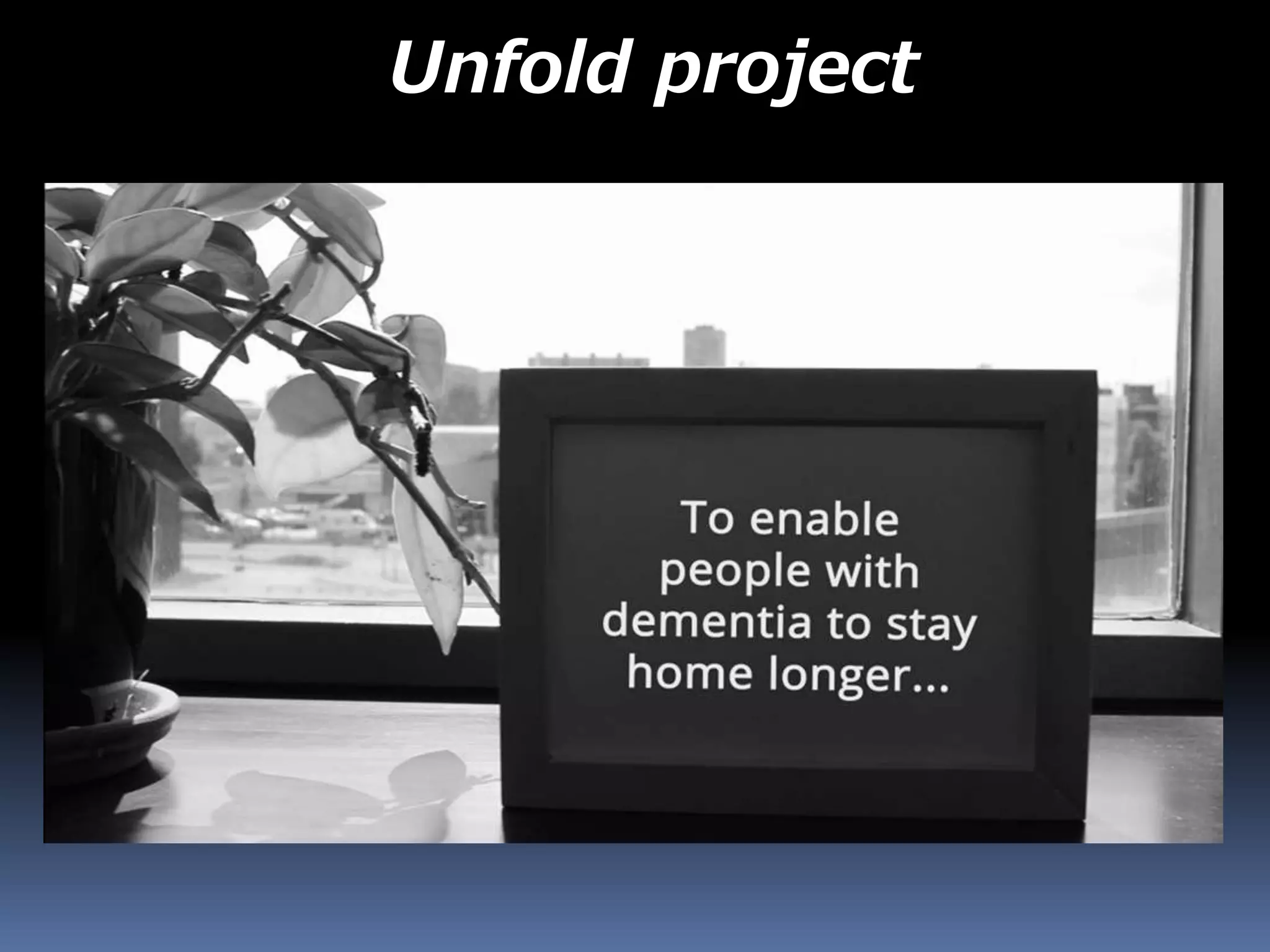 Unfold project

To enable people with dementia to stay home longer...